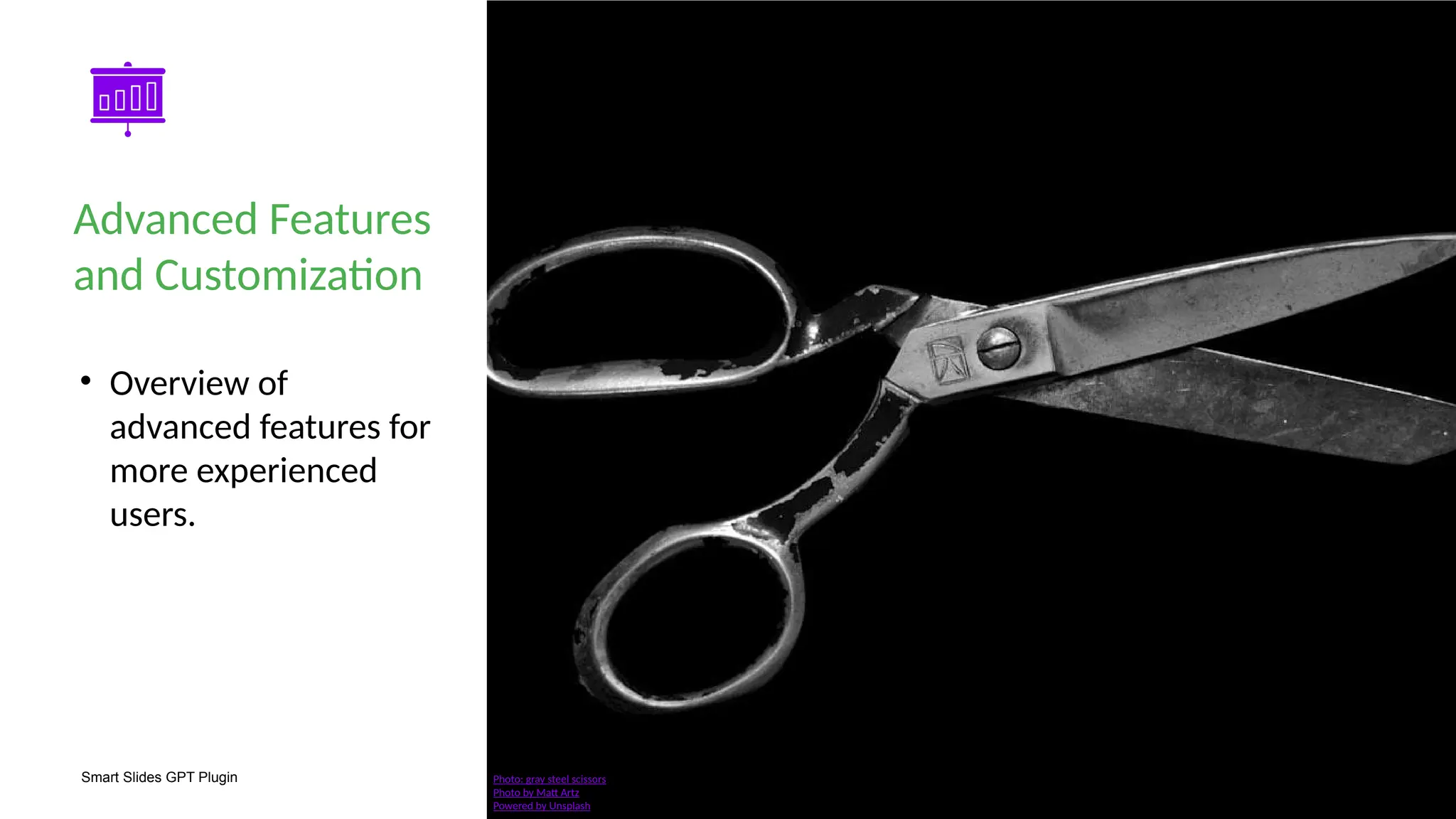 Advanced Features and Customization

• Overview of advanced features for more experienced users.

Smart Slides GPT Plugin

Photo: gray steel scissors
Photo by Matt Artz
Powered by Unsplash